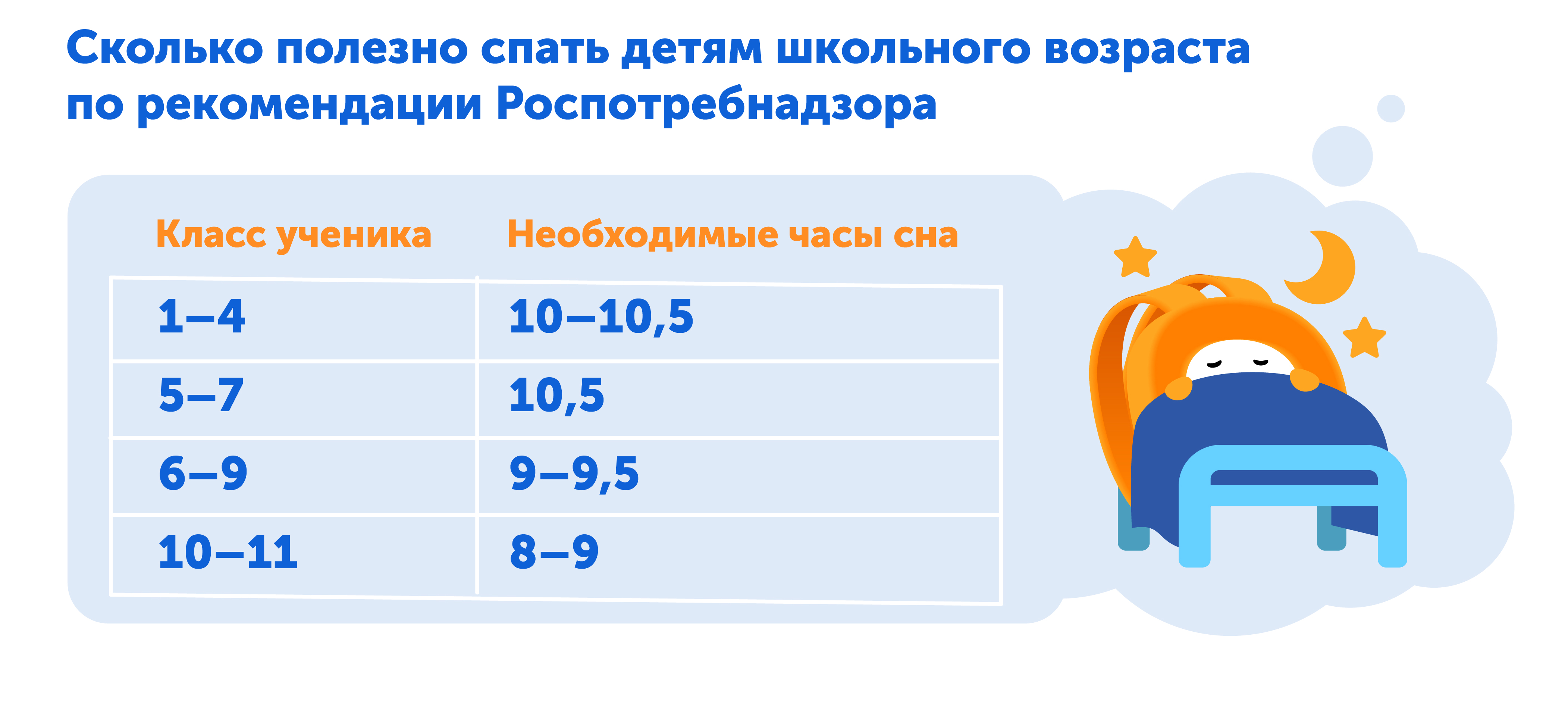 Сколько полезно спать детям школьного возраста по рекомендации Роспотребнадзора

| Класс ученика | Необходимые часы сна |
|---|---|
| 1–4 | 10–10,5 |
| 5–7 | 10,5 |
| 6–9 | 9–9,5 |
| 10–11 | 8–9 |